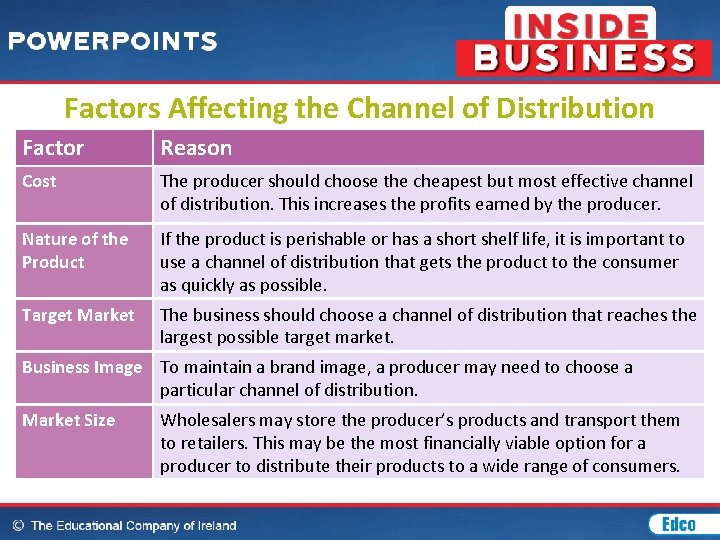 POWERPOINTS

INSIDE BUSINESS

Factors Affecting the Channel of Distribution

| Factor | Reason |
|---|---|
| Cost | The producer should choose the cheapest but most effective channel of distribution. This increases the profits earned by the producer. |
| Nature of the Product | If the product is perishable or has a short shelf life, it is important to use a channel of distribution that gets the product to the consumer as quickly as possible. |
| Target Market | The business should choose a channel of distribution that reaches the largest possible target market. |
| Business Image | To maintain a brand image, a producer may need to choose a particular channel of distribution. |
| Market Size | Wholesalers may store the producer's products and transport them to retailers. This may be the most financially viable option for a producer to distribute their products to a wide range of consumers. |

© The Educational Company of Ireland

Edco